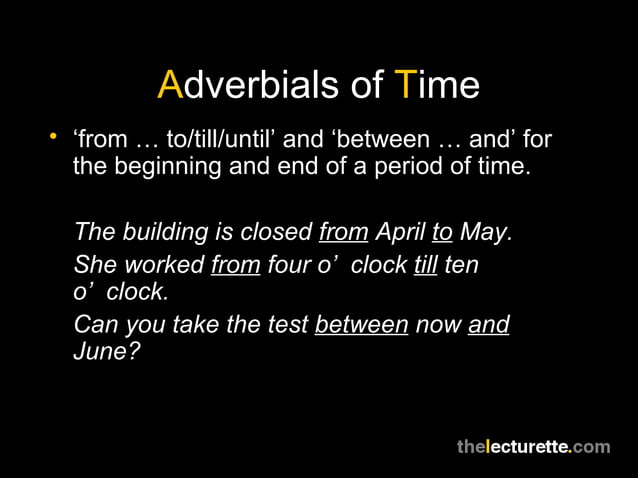 Adverbials of Time

• ‘from … to/till/until’ and ‘between … and’ for the beginning and end of a period of time.

The building is closed from April to May.
She worked from four o’ clock till ten o’ clock.
Can you take the test between now and June?

thelecturette.com